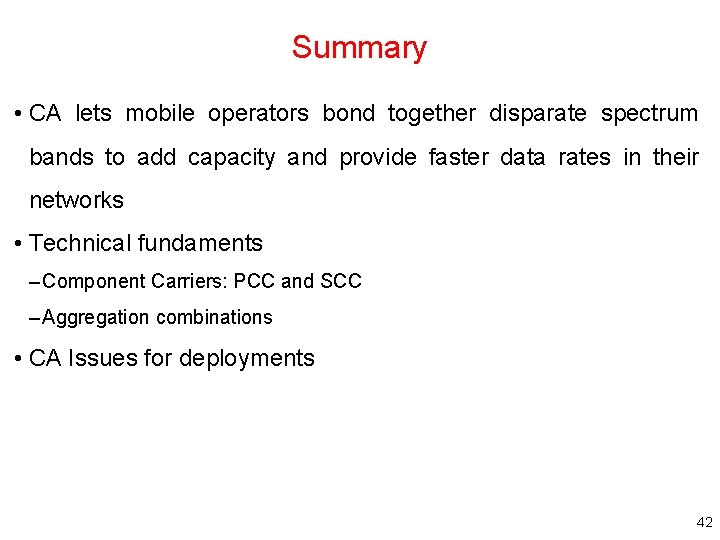 Summary

• CA lets mobile operators bond together disparate spectrum bands to add capacity and provide faster data rates in their networks

• Technical fundaments

– Component Carriers: PCC and SCC

– Aggregation combinations

• CA Issues for deployments

42